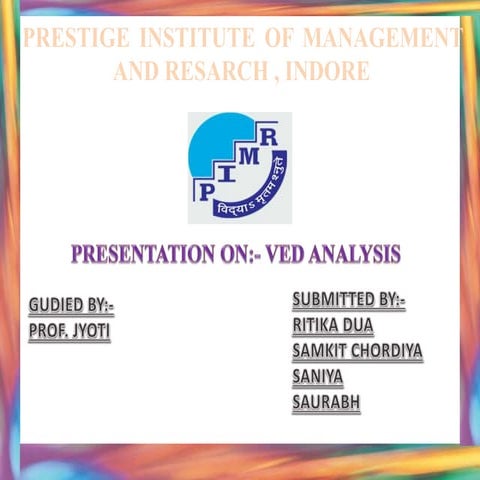 PRESTIGE INSTITUTE OF MANAGEMENT AND RESARCH , INDORE

P I M R
विद्याऽमृतमश्नुते

PRESENTATION ON:- VED ANALYSIS

GUDIED BY:-
PROF. JYOTI

SUBMITTED BY:-
RITIKA DUA
SAMKIT CHORDIYA
SANIYA
SAURABH